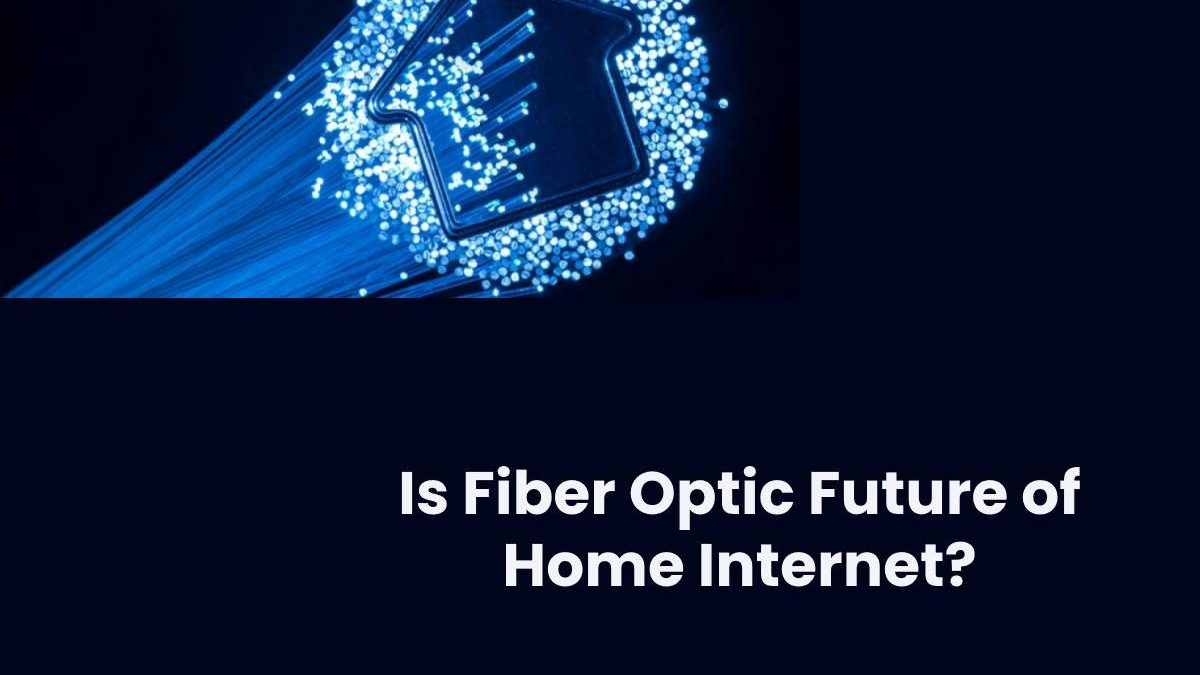 Is Fiber Optic Future of Home Internet?